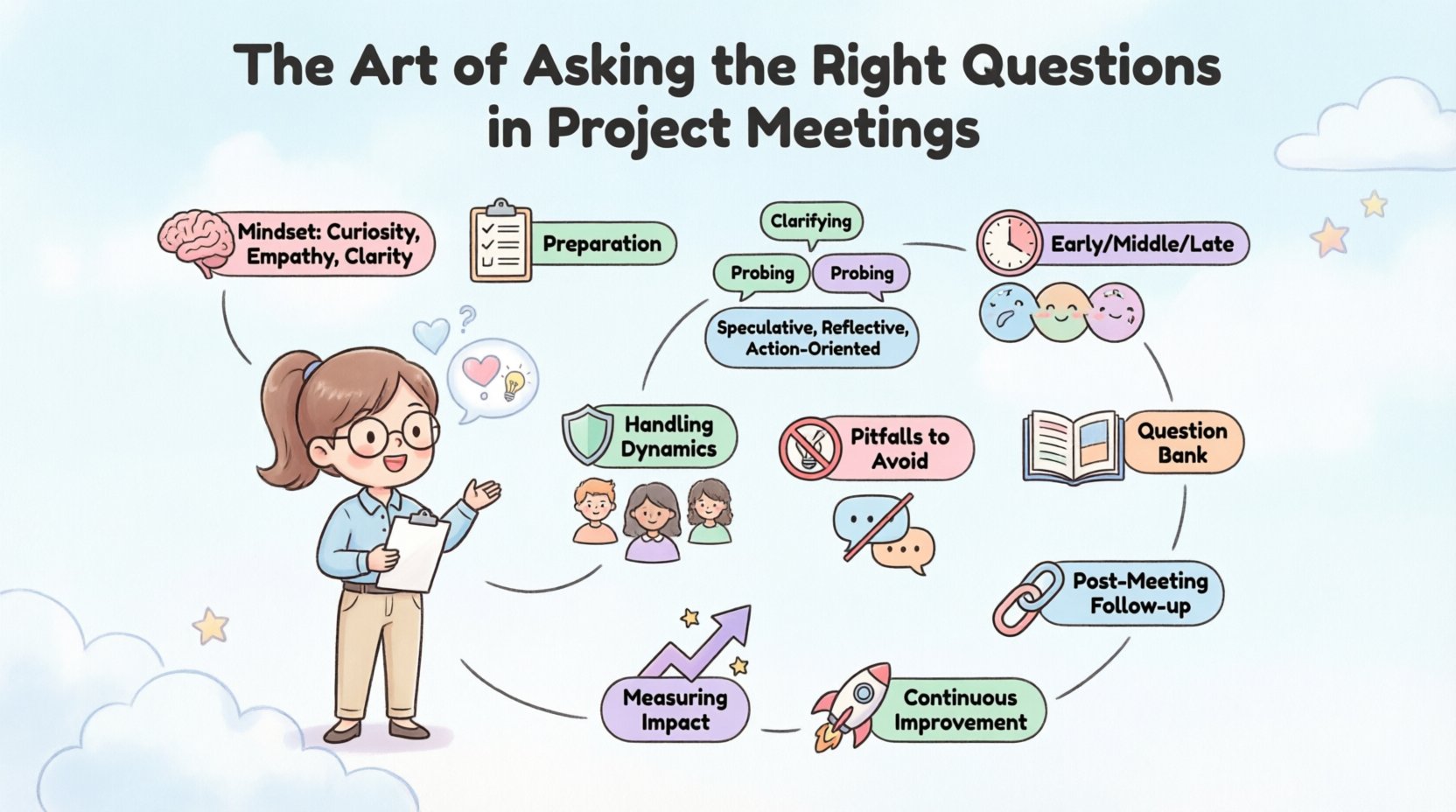 The Art of Asking the Right Questions in Project Meetings

Mindset: Curiosity, Empathy, Clarity

Preparation

Clarifying

Probing

Probing

Speculative, Reflective, Action-Oriented

Early/Middle/Late

Handling Dynamics

Pitfalls to Avoid

Question Bank

Post-Meeting Follow-up

Measuring Impact

Continuous Improvement